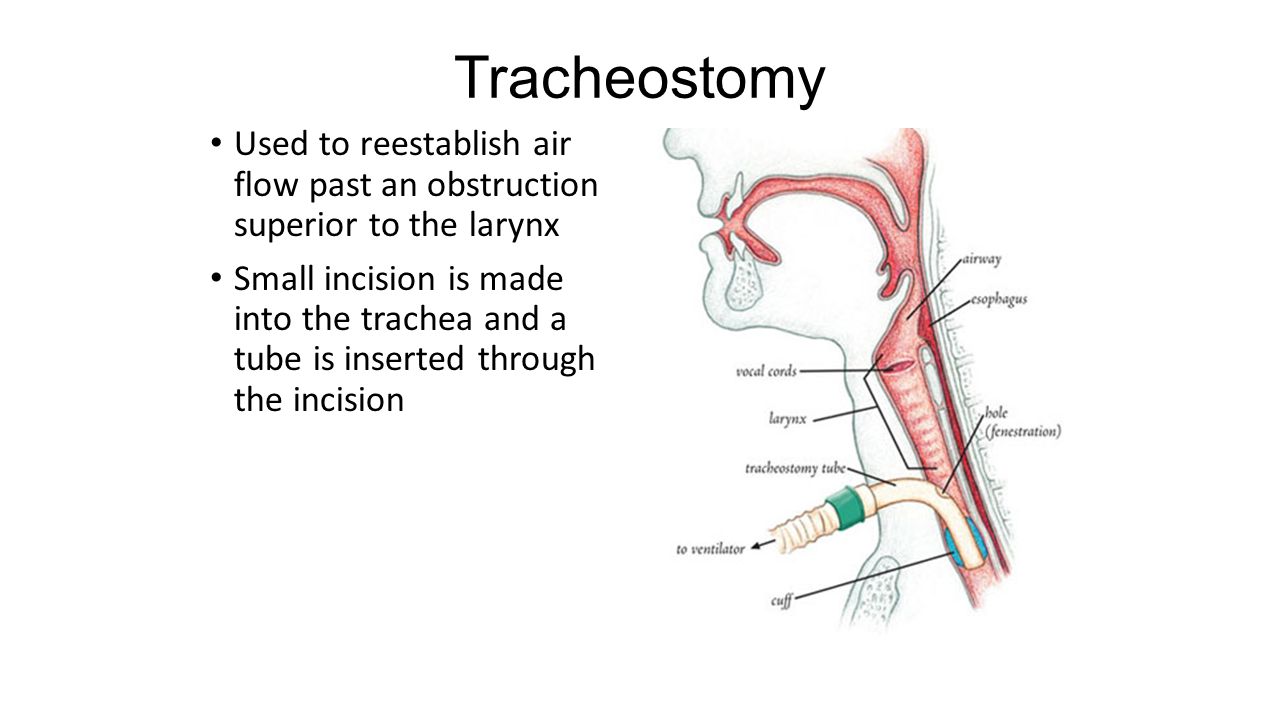 Tracheostomy

• Used to reestablish air flow past an obstruction superior to the larynx

• Small incision is made into the trachea and a tube is inserted through the incision

airway
esophagus
vocal cords
larynx
hole (fenestration)
tracheostomy tube
to ventilator
cuff